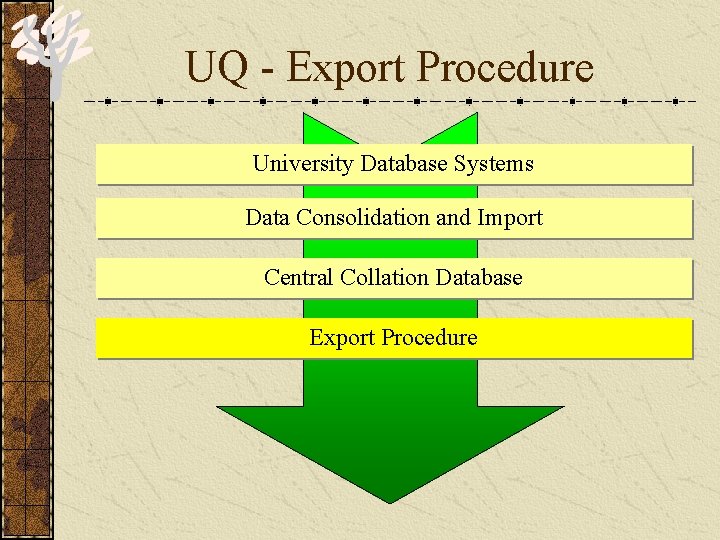 UQ - Export Procedure

University Database Systems

Data Consolidation and Import

Central Collation Database

Export Procedure